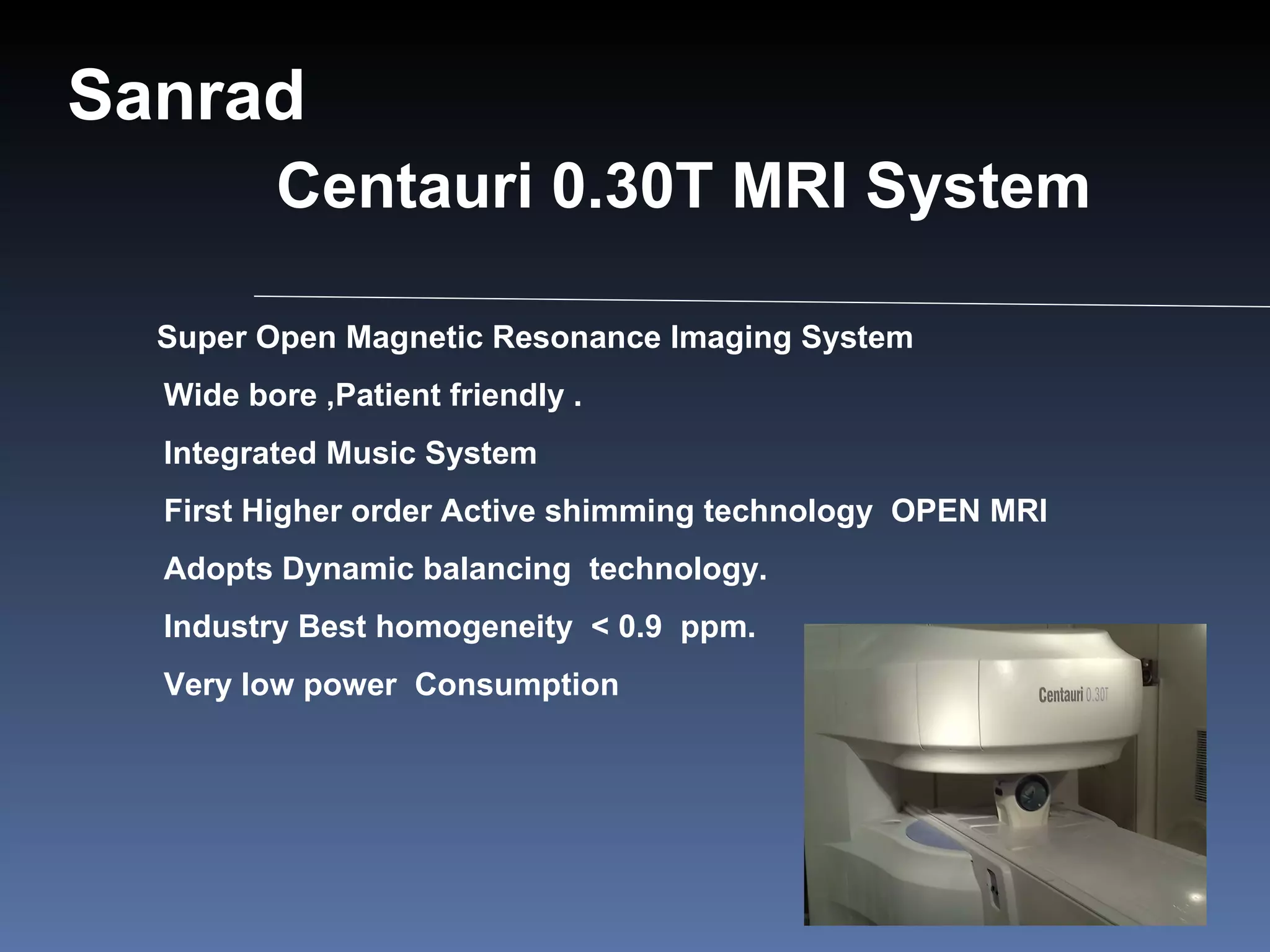 Sanrad

Centauri 0.30T MRI System

Super Open Magnetic Resonance Imaging System

Wide bore ,Patient friendly .

Integrated Music System

First Higher order Active shimming technology OPEN MRI

Adopts Dynamic balancing technology.

Industry Best homogeneity < 0.9 ppm.

Very low power Consumption

Centauri 0.30T